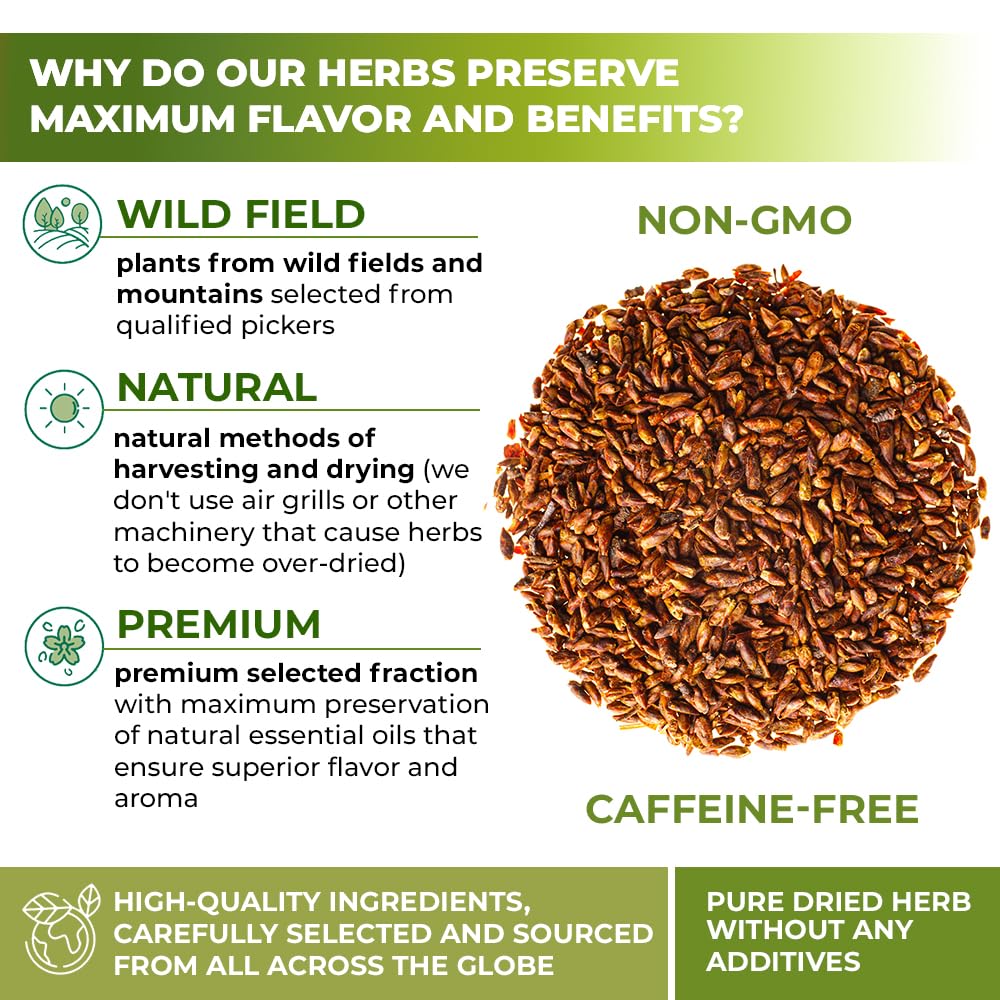 WHY DO OUR HERBS PRESERVE MAXIMUM FLAVOR AND BENEFITS?

WILD FIELD

plants from wild fields and mountains selected from qualified pickers

NATURAL

natural methods of harvesting and drying (we don't use air grills or other machinery that cause herbs to become over-dried)

PREMIUM

premium selected fraction with maximum preservation of natural essential oils that ensure superior flavor and aroma

NON-GMO

CAFFEINE-FREE

HIGH-QUALITY INGREDIENTS, CAREFULLY SELECTED AND SOURCED FROM ALL ACROSS THE GLOBE

PURE DRIED HERB WITHOUT ANY ADDITIVES